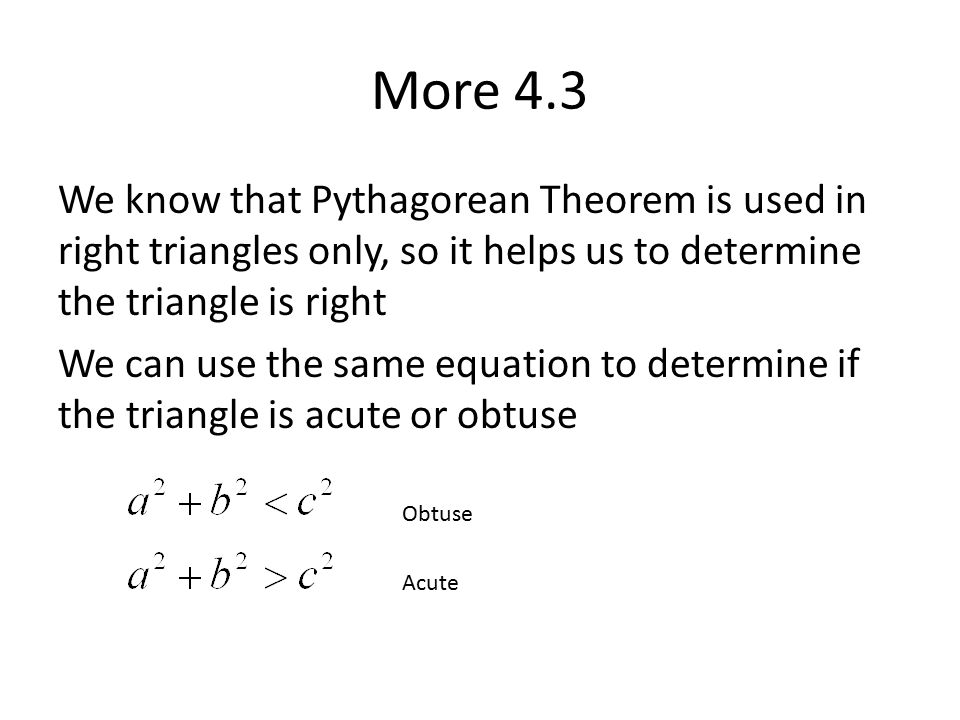 More 4.3

We know that Pythagorean Theorem is used in right triangles only, so it helps us to determine the triangle is right

We can use the same equation to determine if the triangle is acute or obtuse

$a^2 + b^2 < c^2$ Obtuse

$a^2 + b^2 > c^2$ Acute